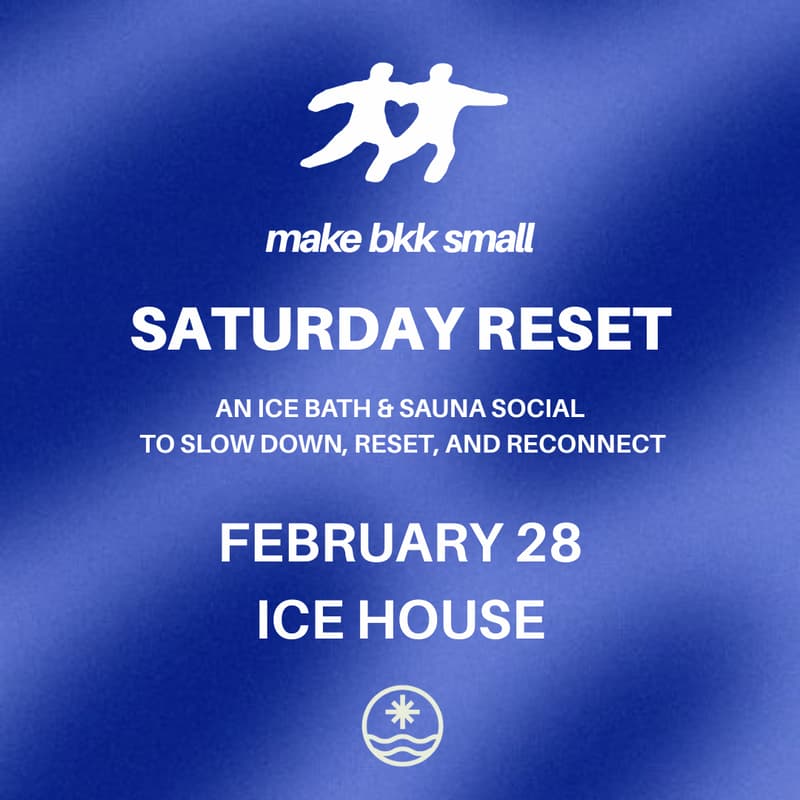 make bkk small

SATURDAY RESET

AN ICE BATH & SAUNA SOCIAL
TO SLOW DOWN, RESET, AND RECONNECT

FEBRUARY 28
ICE HOUSE